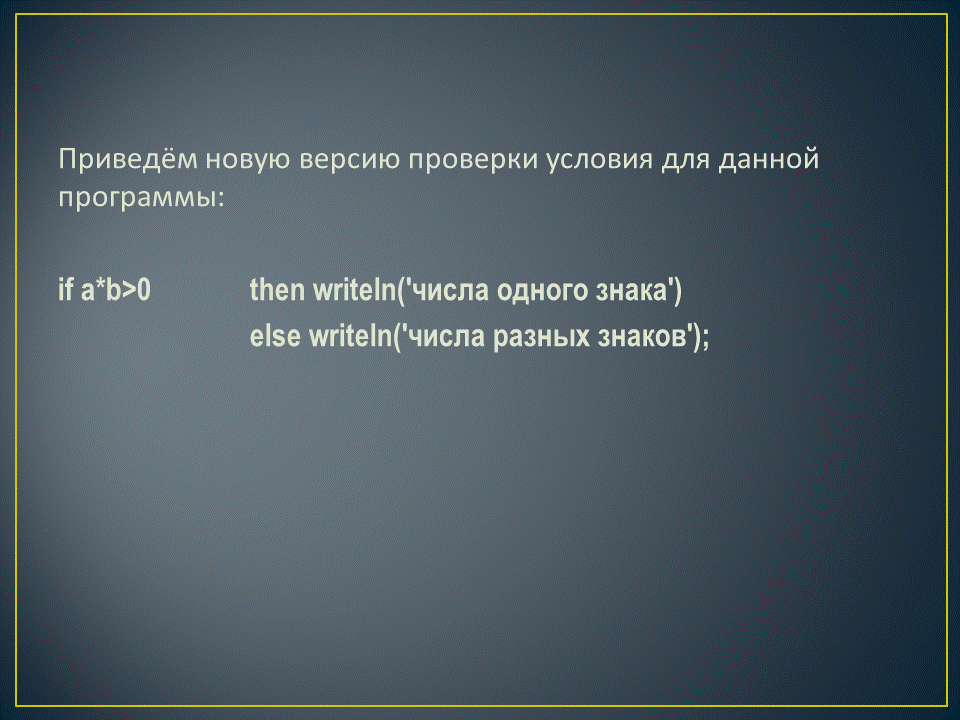 Приведём новую версию проверки условия для данной программы:

if a*b>0 then writeln('числа одного знака')
else writeln('числа разных знаков');